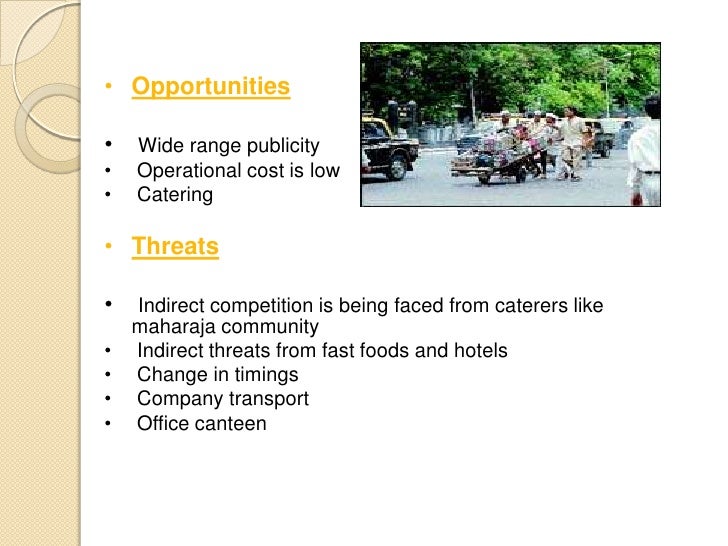 • Opportunities

• Wide range publicity
• Operational cost is low
• Catering

• Threats

• Indirect competition is being faced from caterers like maharaja community
• Indirect threats from fast foods and hotels
• Change in timings
• Company transport
• Office canteen